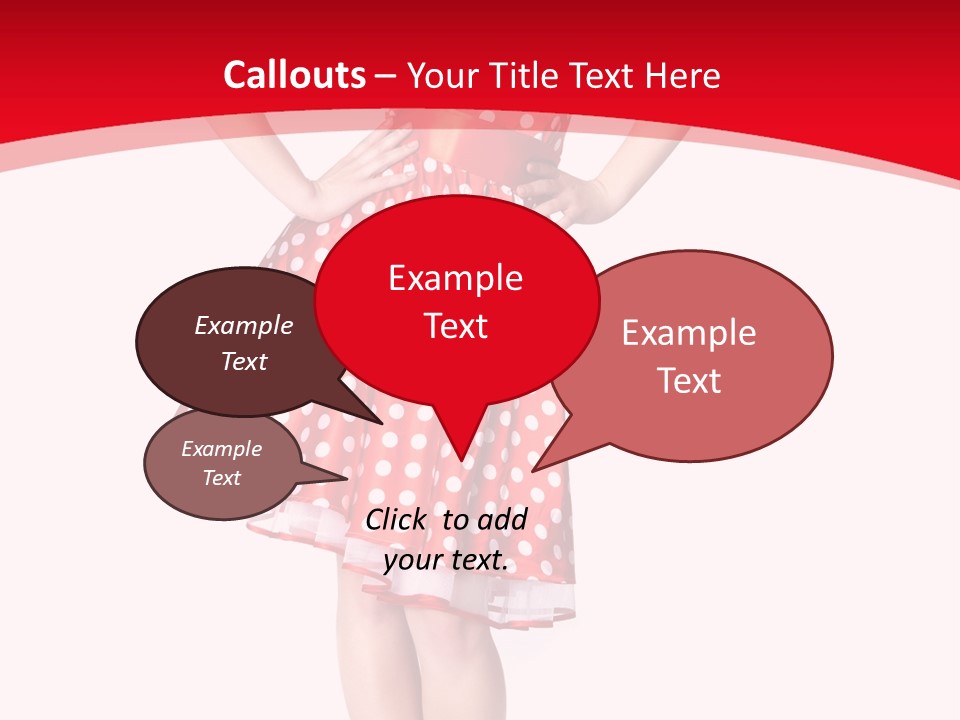 Callouts – Your Title Text Here

Example Text

Example Text

Example Text

Example Text

Click to add your text.